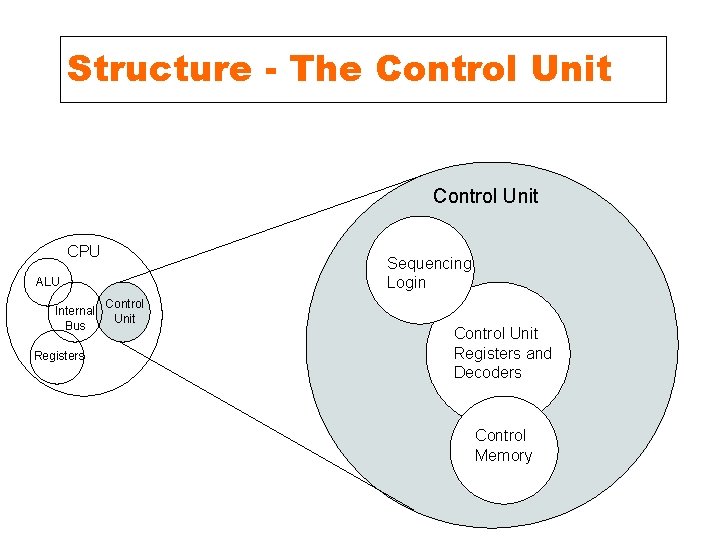 Structure - The Control Unit

CPU

ALU

Internal Bus

Control Unit

Registers

Control Unit

Sequencing Login

Control Unit Registers and Decoders

Control Memory